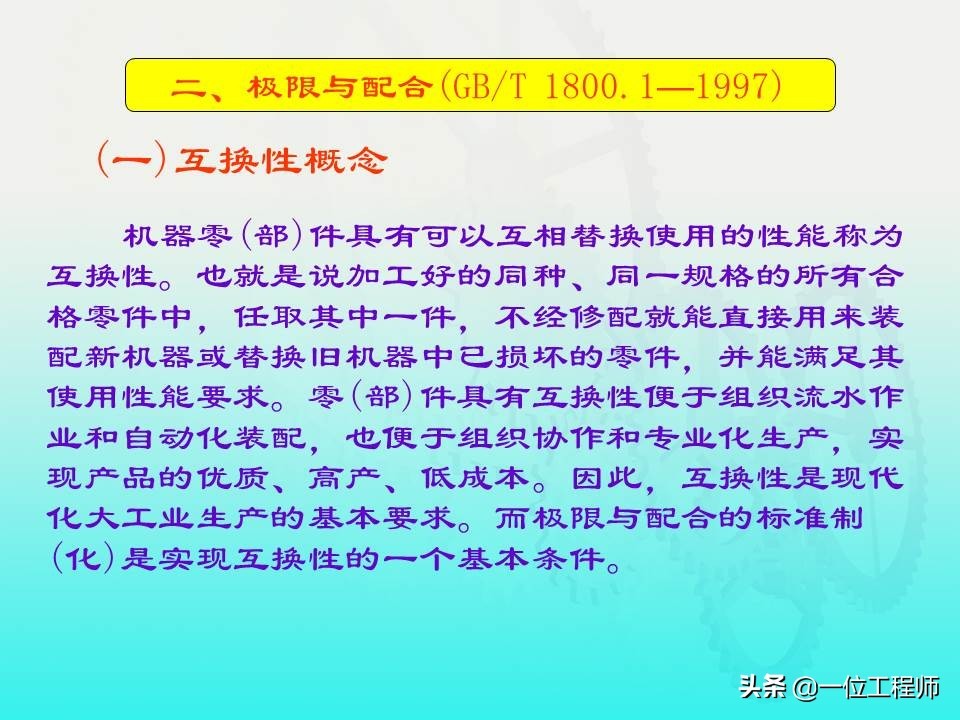 二、极限与配合(GB/T 1800.1—1997)

(一)互换性概念

机器零(部)件具有可以互相替换使用的性能称为互换性。也就是说加工好的同种、同一规格的所有合格零件中，任取其中一件，不经修配就能直接用来装配新机器或替换旧机器中已损坏的零件，并能满足其使用性能要求。零(部)件具有互换性便于组织流水作业和自动化装配，也便于组织协作和专业化生产，实现产品的优质、高产、低成本。因此，互换性是现代化大工业生产的基本要求。而极限与配合的标准制(化)是实现互换性的一个基本条件。

头条 @一位工程师